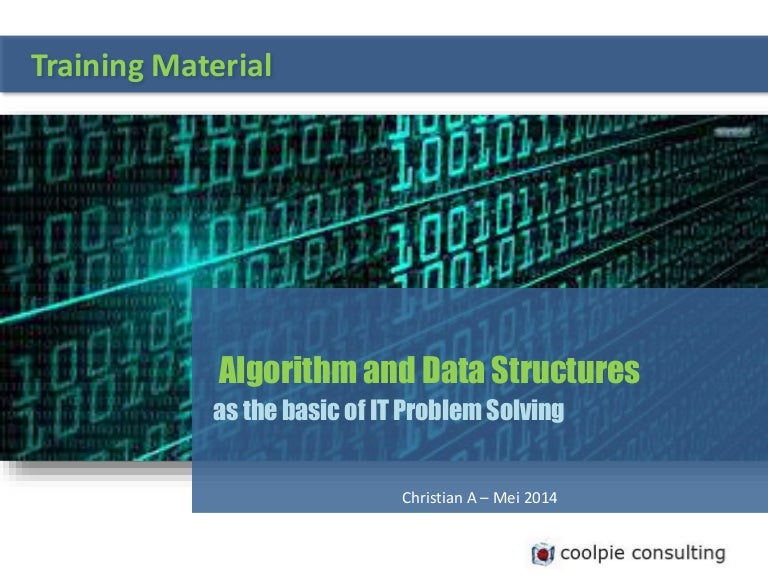 Training Material

Algorithm and Data Structures
as the basic of IT Problem Solving

Christian A – Mei 2014

coolpie consulting